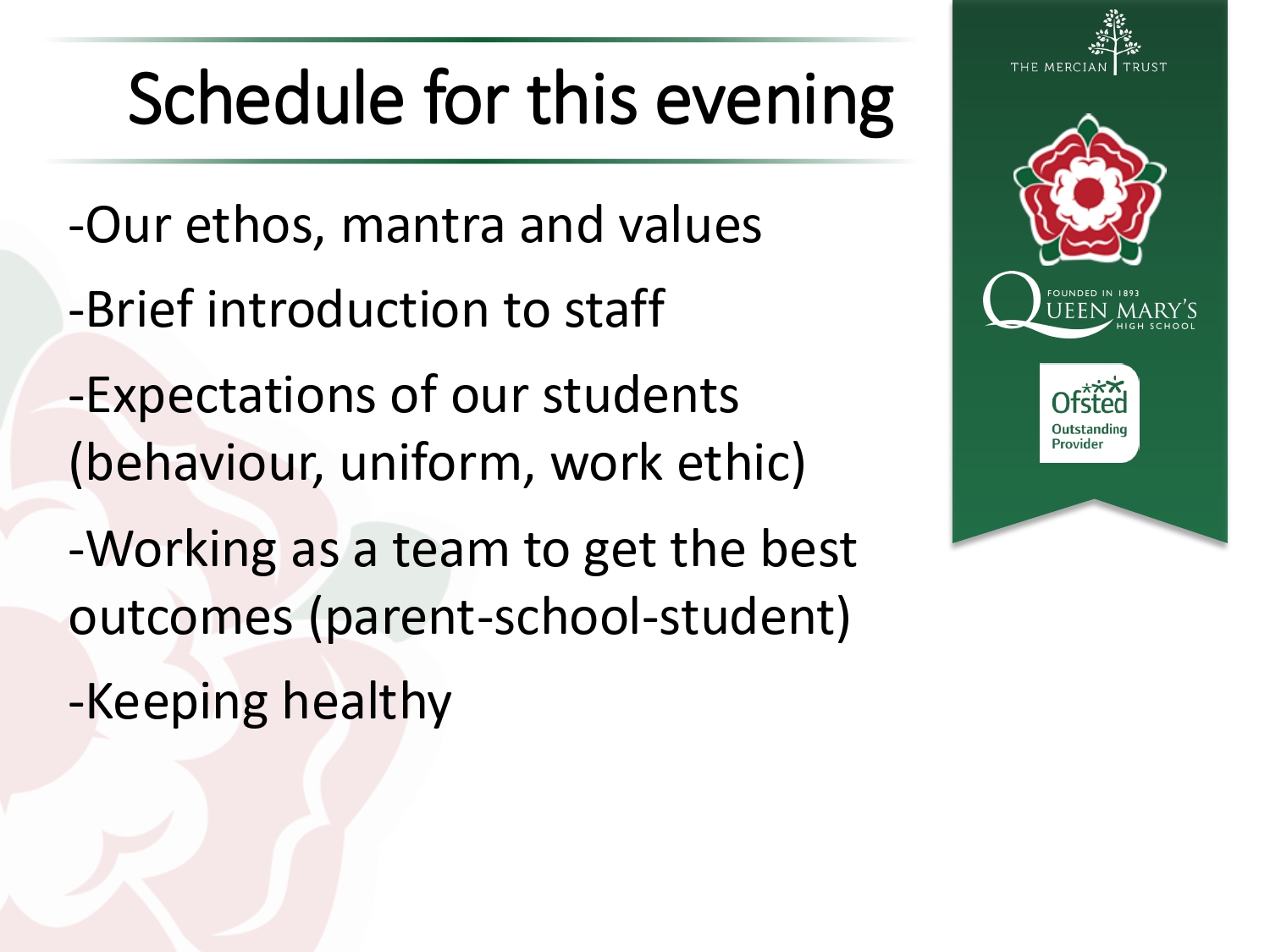 Schedule for this evening

-Our ethos, mantra and values

-Brief introduction to staff

-Expectations of our students (behaviour, uniform, work ethic)

-Working as a team to get the best outcomes (parent-school-student)

-Keeping healthy

THE MERCIAN TRUST

FOUNDED IN 1893
QUEEN MARY'S
HIGH SCHOOL

Ofsted
Outstanding
Provider